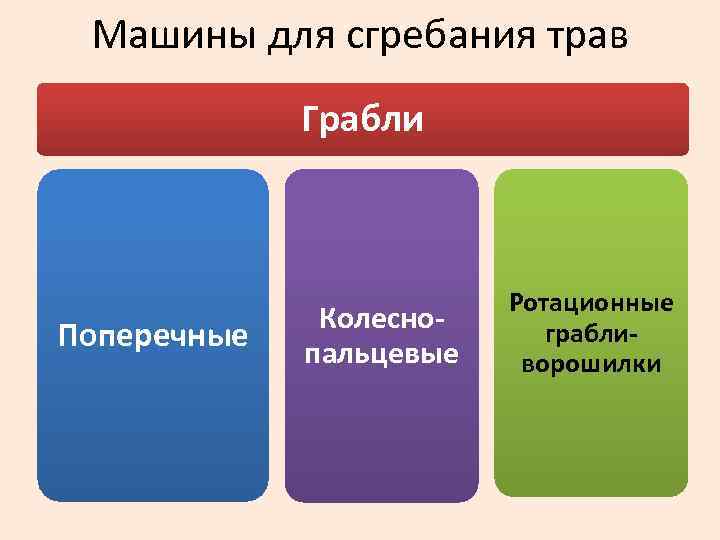 Машины для сгребания трав

Грабли

Поперечные

Колесно-пальцевые

Ротационные грабли-ворошилки